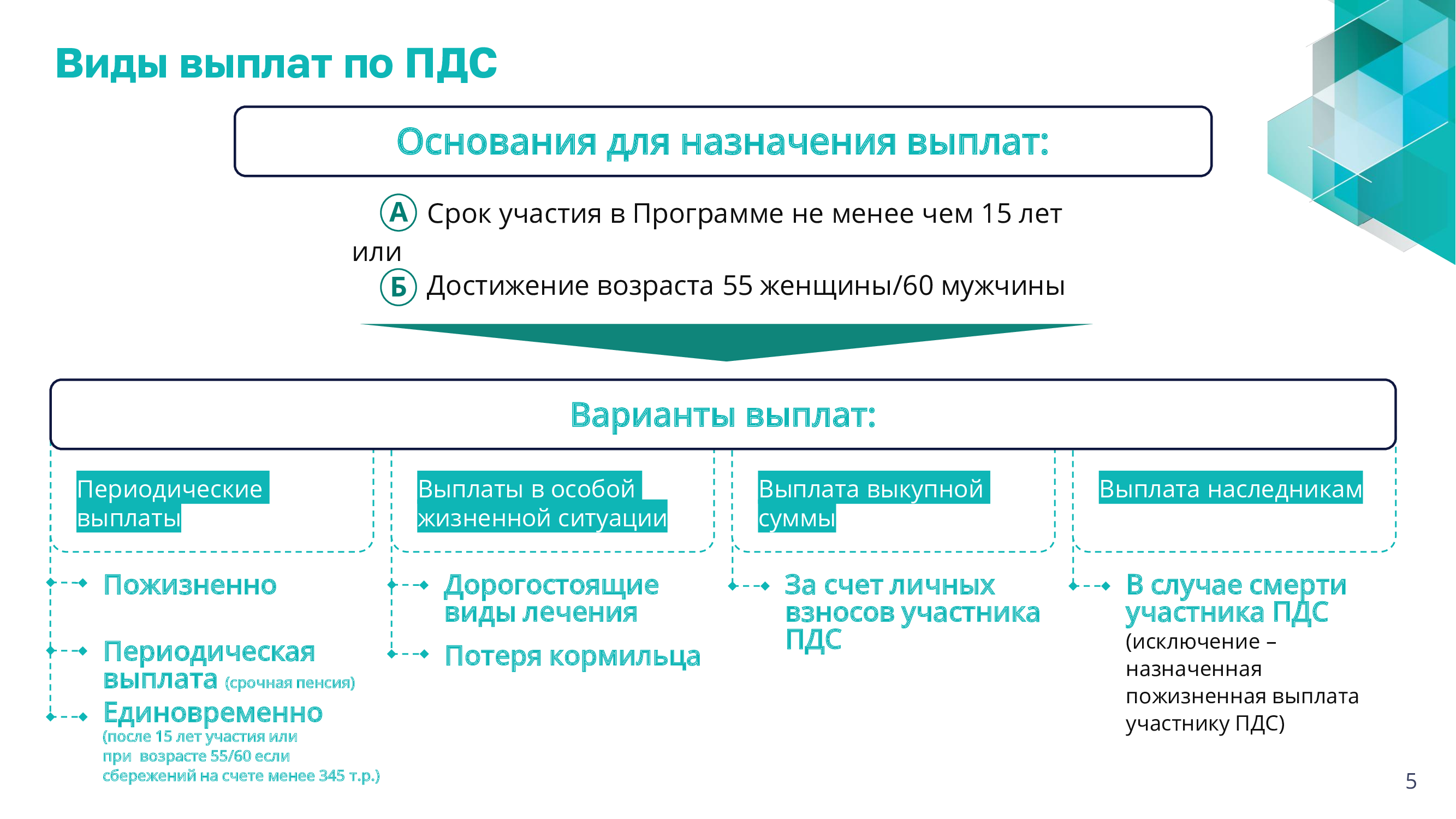 Виды выплат по ПДС

Основания для назначения выплат:

А Срок участия в Программе не менее чем 15 лет

или

Б Достижение возраста 55 женщины/60 мужчины

Варианты выплат:

Периодические выплаты

Пожизненно

Периодическая выплата (срочная пенсия)

Единовременно (после 15 лет участия или при возрасте 55/60 если сбережений на счете менее 345 т.р.)

Выплаты в особой жизненной ситуации

Дорогостоящие виды лечения

Потеря кормильца

Выплата выкупной суммы

За счет личных взносов участника ПДС

Выплата наследникам

В случае смерти участника ПДС (исключение – назначенная пожизненная выплата участнику ПДС)

5